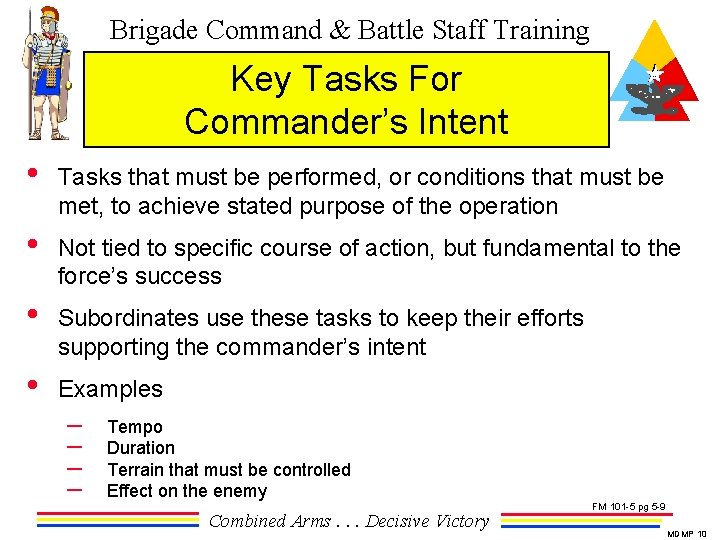 Brigade Command & Battle Staff Training

Key Tasks For Commander's Intent

• Tasks that must be performed, or conditions that must be met, to achieve stated purpose of the operation

• Not tied to specific course of action, but fundamental to the force's success

• Subordinates use these tasks to keep their efforts supporting the commander's intent

• Examples

– Tempo
– Duration
– Terrain that must be controlled
– Effect on the enemy

FM 101-5 pg 5-9

Combined Arms . . . Decisive Victory

MDMP 10